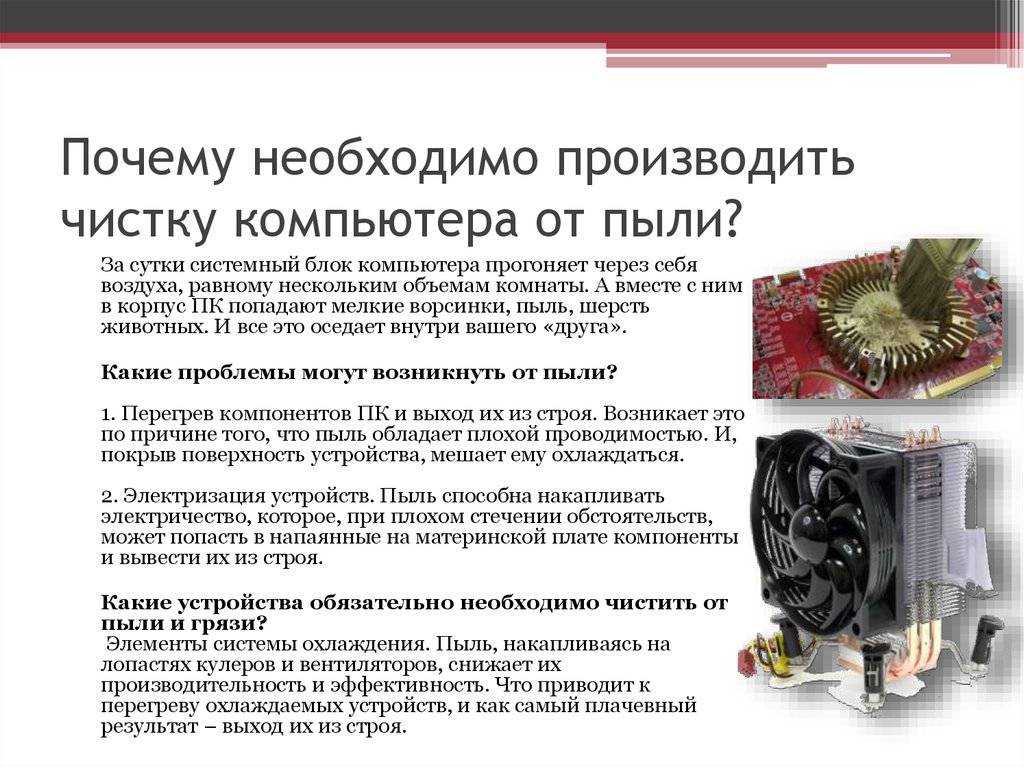 Почему необходимо производить чистку компьютера от пыли?

За сутки системный блок компьютера прогоняет через себя воздуха, равному нескольким объемам комнаты. А вместе с ним в корпус ПК попадают мелкие ворсинки, пыль, шерсть животных. И все это оседает внутри вашего «друга».

Какие проблемы могут возникнуть от пыли?

1. Перегрев компонентов ПК и выход их из строя. Возникает это по причине того, что пыль обладает плохой проводимостью. И, покрыв поверхность устройства, мешает ему охлаждаться.

2. Электризация устройств. Пыль способна накапливать электричество, которое, при плохом стечении обстоятельств, может попасть в напаянные на материнской плате компоненты и вывести их из строя.

Какие устройства обязательно необходимо чистить от пыли и грязи?
Элементы системы охлаждения. Пыль, накапливаясь на лопастях кулеров и вентиляторов, снижает их производительность и эффективность. Что приводит к перегреву охлаждаемых устройств, и как самый плачевный результат – выход их из строя.